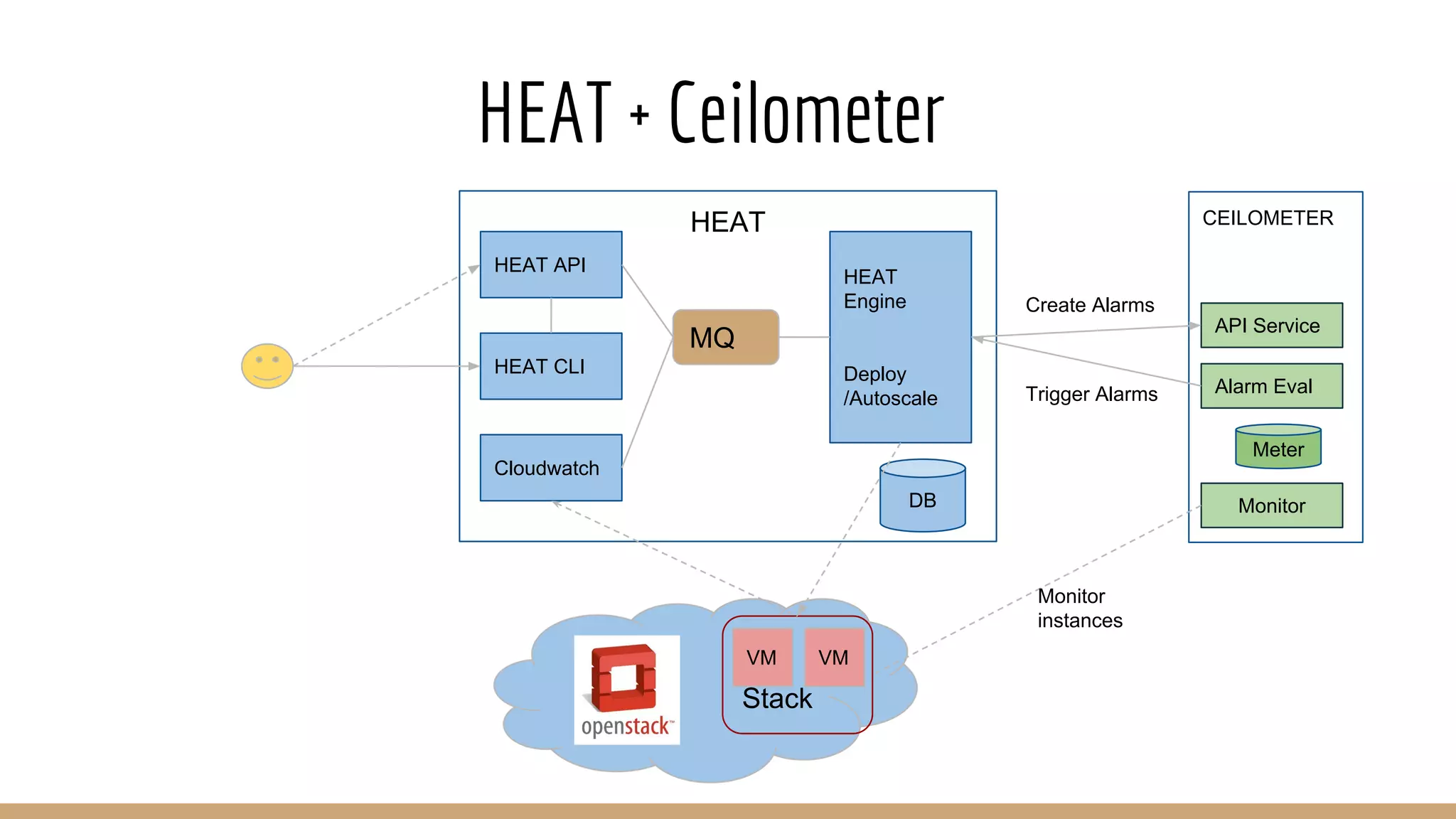 HEAT + Ceilometer

HEAT

HEAT API

HEAT CLI

Cloudwatch

MQ

HEAT Engine

Deploy /Autoscale

DB

Create Alarms

Trigger Alarms

CEILOMETER

API Service

Alarm Eval

Meter

Monitor

Monitor instances

openstack™

VM

VM

Stack